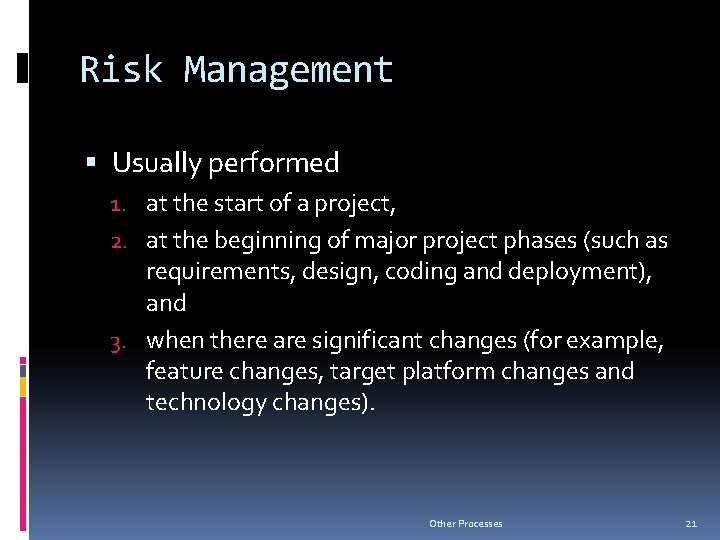 Risk Management

▪ Usually performed

1. at the start of a project,
2. at the beginning of major project phases (such as requirements, design, coding and deployment), and
3. when there are significant changes (for example, feature changes, target platform changes and technology changes).

Other Processes

21